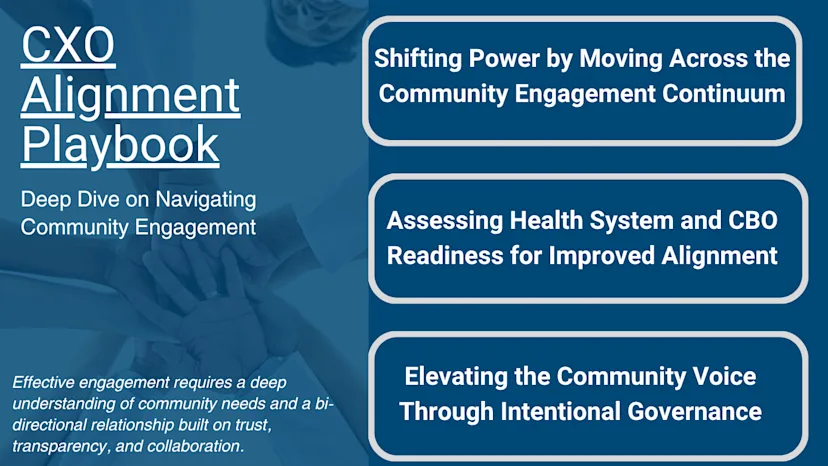 CXO Alignment Playbook

Deep Dive on Navigating Community Engagement

Effective engagement requires a deep understanding of community needs and a bi-directional relationship built on trust, transparency, and collaboration.

Shifting Power by Moving Across the Community Engagement Continuum

Assessing Health System and CBO Readiness for Improved Alignment

Elevating the Community Voice Through Intentional Governance